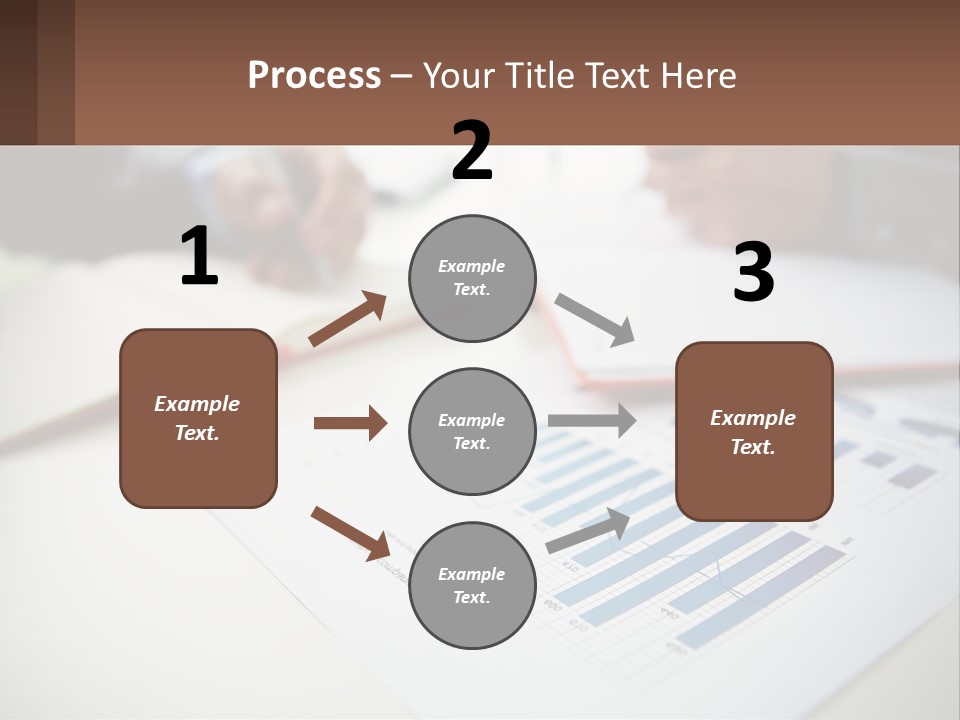 Process – Your Title Text Here

1

Example Text.

2

Example Text.

Example Text.

Example Text.

3

Example Text.